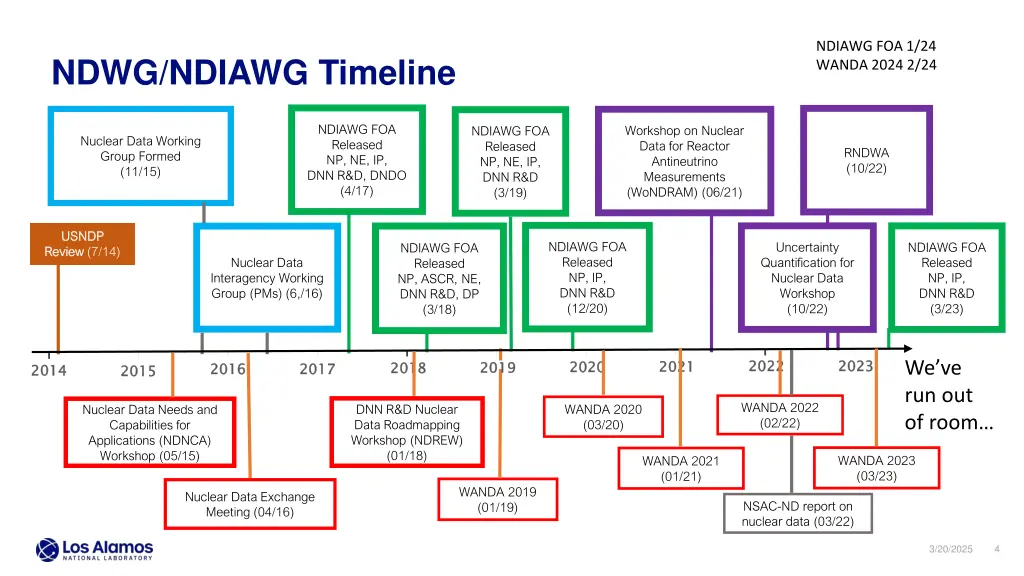 NDIAWG FOA 1/24
WANDA 2024 2/24

NDWG/NDIAWG Timeline

Nuclear Data Working Group Formed (11/15)

NDIAWG FOA Released NP, NE, IP, DNN R&D, DNDO (4/17)

NDIAWG FOA Released NP, NE, IP, DNN R&D (3/19)

Workshop on Nuclear Data for Reactor Antineutrino Measurements (WoNDRAM) (06/21)

RNDWA (10/22)

USNDP Review (7/14)

Nuclear Data Interagency Working Group (PMs) (6,/16)

NDIAWG FOA Released NP, ASCR, NE, DNN R&D, DP (3/18)

NDIAWG FOA Released NP, IP, DNN R&D (12/20)

Uncertainty Quantification for Nuclear Data Workshop (10/22)

NDIAWG FOA Released NP, IP, DNN R&D (3/23)

2014 2015 2016 2017 2018 2019 2020 2021 2022 2023

We've run out of room…

Nuclear Data Needs and Capabilities for Applications (NDNCA) Workshop (05/15)

DNN R&D Nuclear Data Roadmapping Workshop (NDREW) (01/18)

WANDA 2020 (03/20)

WANDA 2022 (02/22)

WANDA 2021 (01/21)

WANDA 2023 (03/23)

Nuclear Data Exchange Meeting (04/16)

WANDA 2019 (01/19)

NSAC-ND report on nuclear data (03/22)

Los Alamos NATIONAL LABORATORY

3/20/2025 4